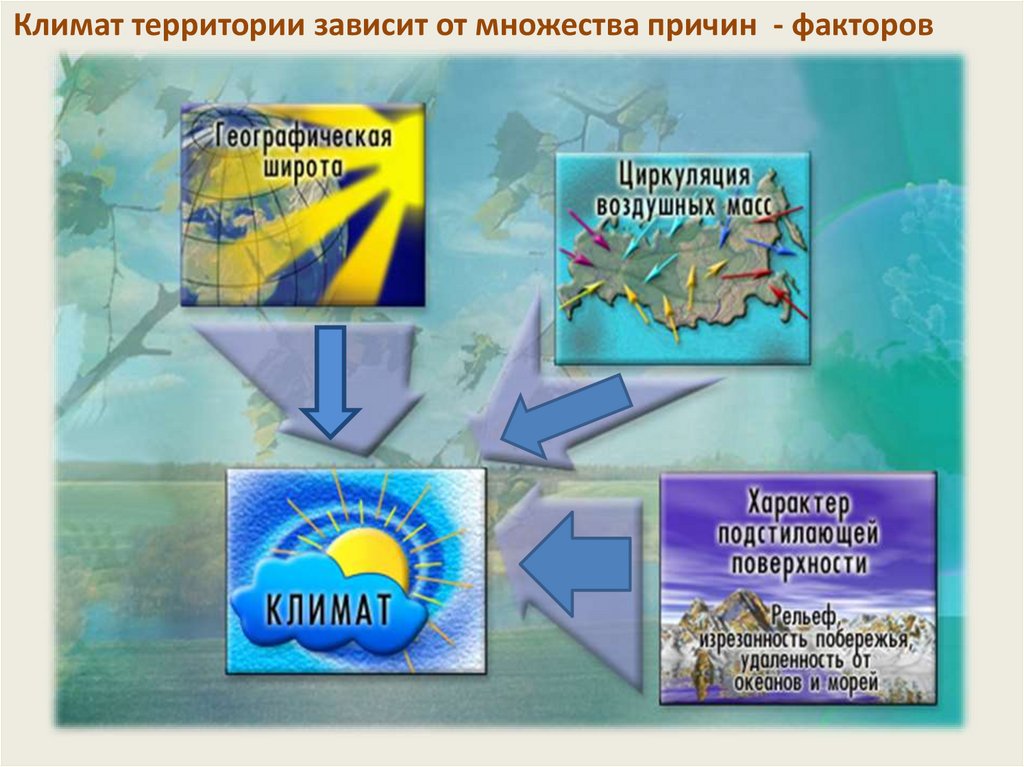 Климат территории зависит от множества причин - факторов

Географическая широта

Циркуляция воздушных масс

КЛИМАТ

Характер подстилающей поверхности

Рельеф, изрезанность побережья, удаленность от океанов и морей